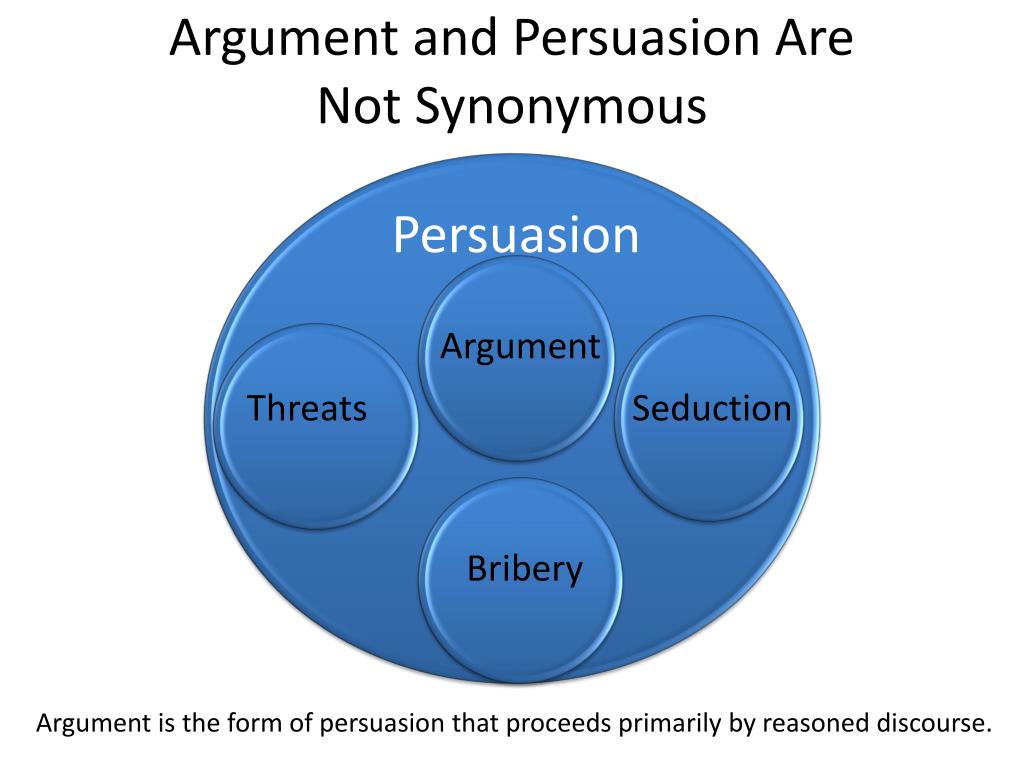 Argument and Persuasion Are Not Synonymous

Persuasion

Argument

Threats

Seduction

Bribery

Argument is the form of persuasion that proceeds primarily by reasoned discourse.